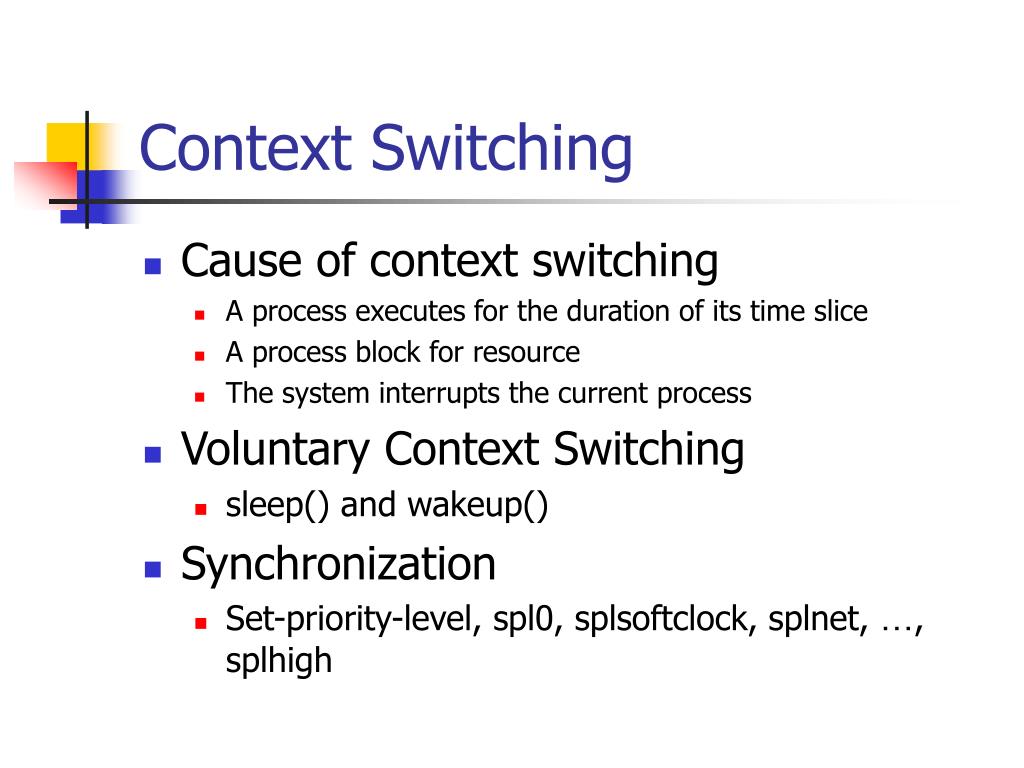 Context Switching

Cause of context switching

A process executes for the duration of its time slice

A process block for resource

The system interrupts the current process

Voluntary Context Switching

sleep() and wakeup()

Synchronization

Set-priority-level, spl0, splsoftclock, splnet, …, splhigh